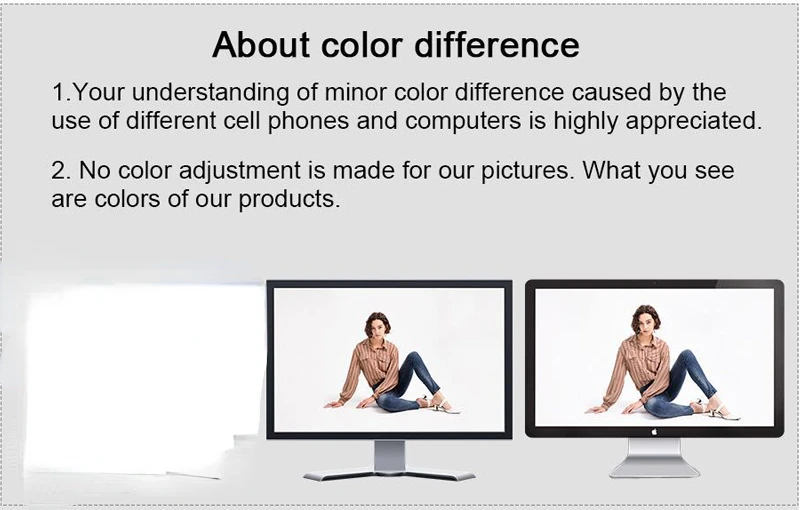 About color difference

1.Your understanding of minor color difference caused by the use of different cell phones and computers is highly appreciated.

2. No color adjustment is made for our pictures. What you see are colors of our products.